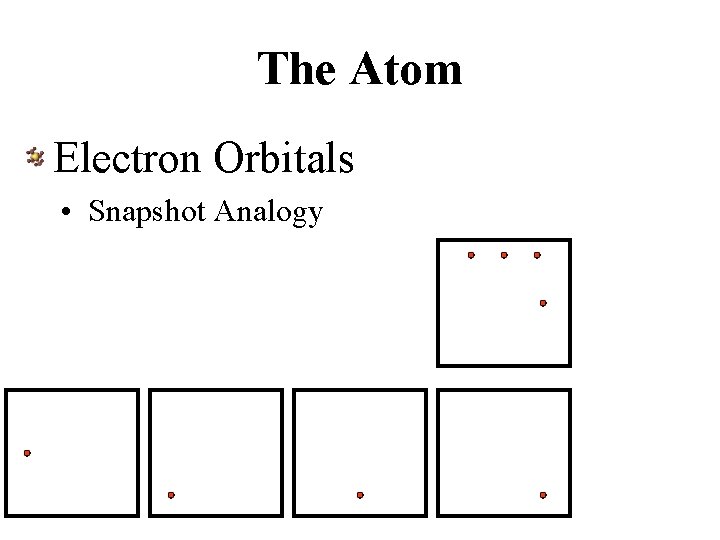 The Atom

Electron Orbitals

• Snapshot Analogy